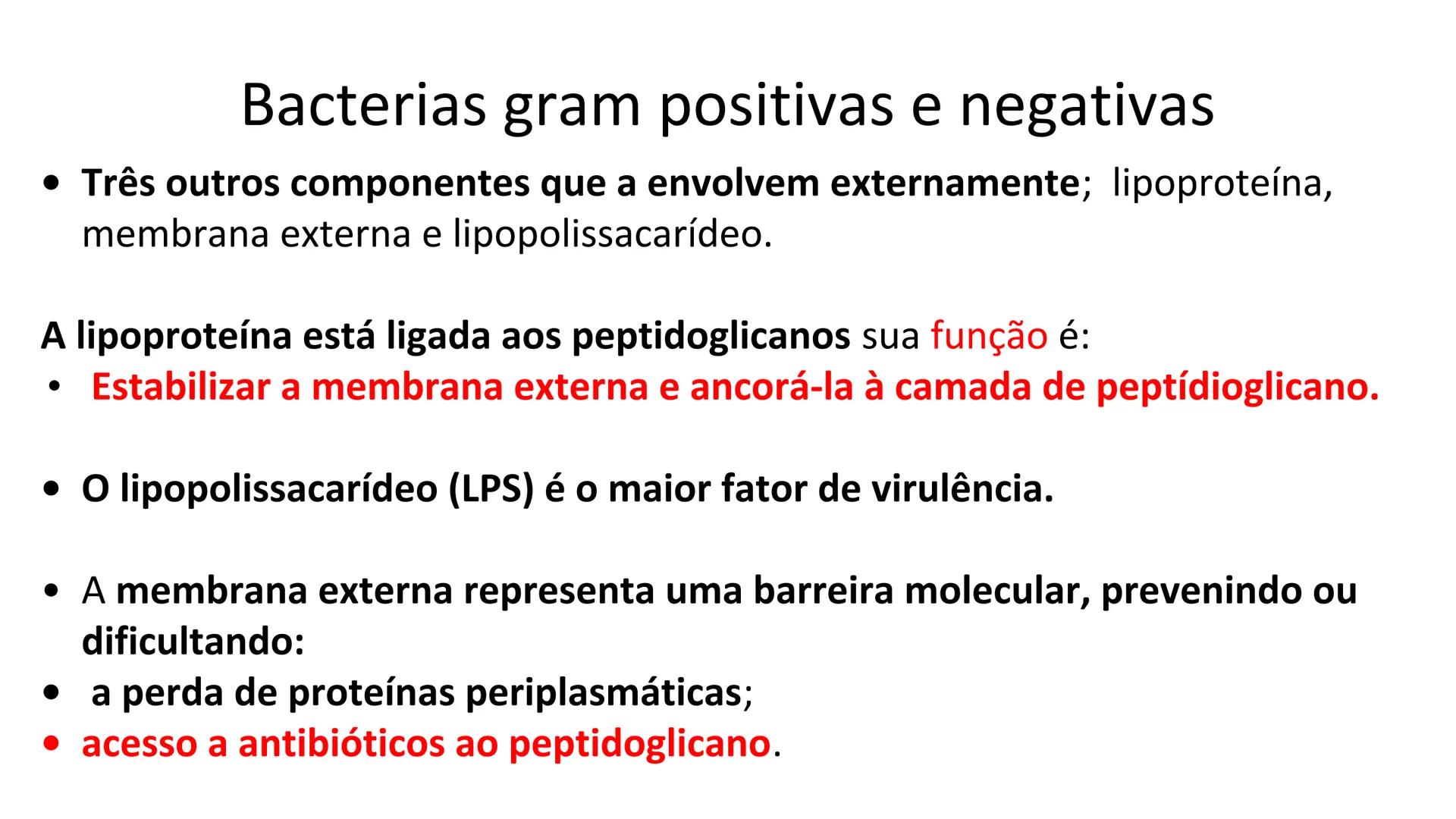 Bacterias gram positivas e negativas

• Três outros componentes que a envolvem externamente; lipoproteína, membrana externa e lipopolissacarídeo.

A lipoproteína está ligada aos peptidoglicanos sua função é:
• Estabilizar a membrana externa e ancorá-la à camada de peptídioglicano.

• O lipopolissacarídeo (LPS) é o maior fator de virulência.

• A membrana externa representa uma barreira molecular, prevenindo ou dificultando:
• a perda de proteínas periplasmáticas;
• acesso a antibióticos ao peptidoglicano.